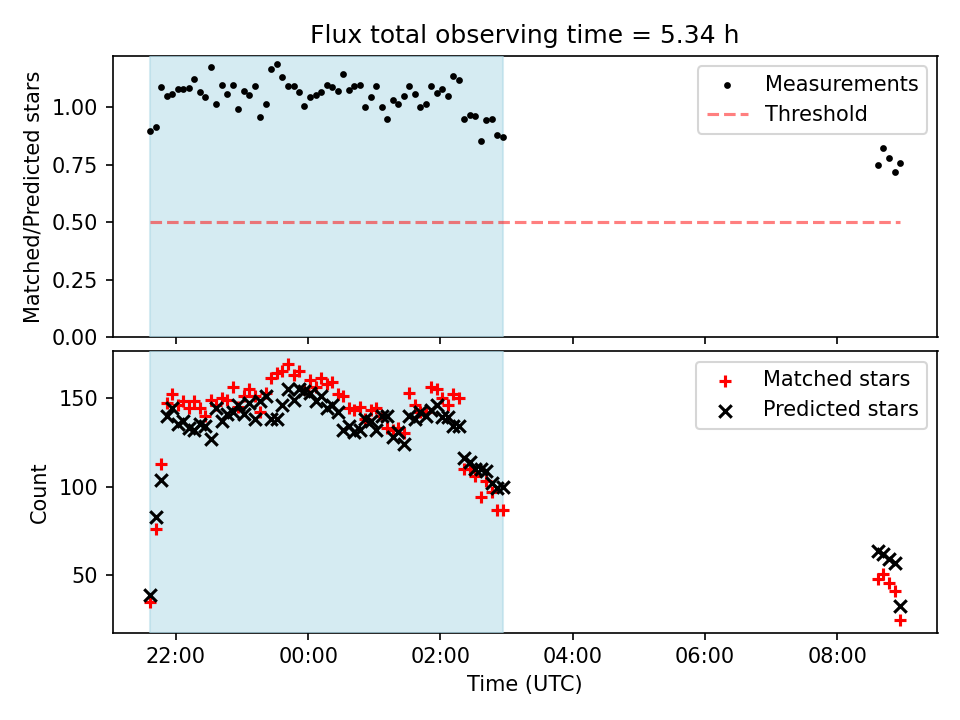 Flux total observing time = 5.34 h

Matched/Predicted stars

1.00
0.75
0.50
0.25
0.00

Measurements
Threshold

Count

150
100
50

Matched stars
Predicted stars

22:00
00:00
02:00
04:00
06:00
08:00

Time (UTC)